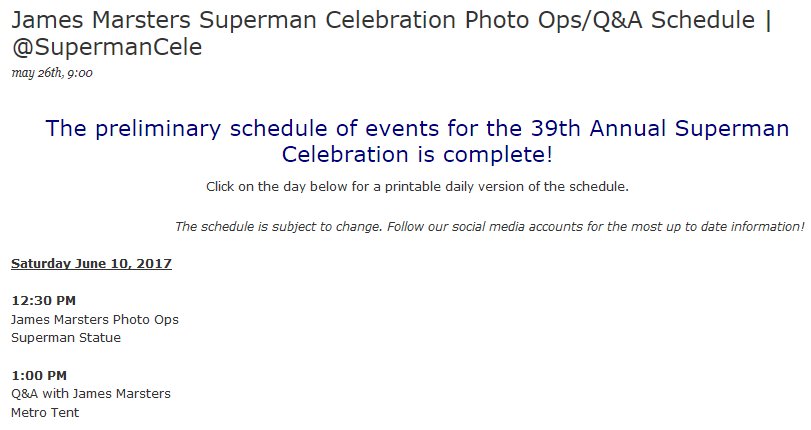 James Marsters Superman Celebration Photo Ops/Q&A Schedule | @SupermanCele

may 26th, 9:00

The preliminary schedule of events for the 39th Annual Superman Celebration is complete!

Click on the day below for a printable daily version of the schedule.

The schedule is subject to change. Follow our social media accounts for the most up to date information!

Saturday June 10, 2017

12:30 PM
James Marsters Photo Ops
Superman Statue

1:00 PM
Q&A with James Marsters
Metro Tent